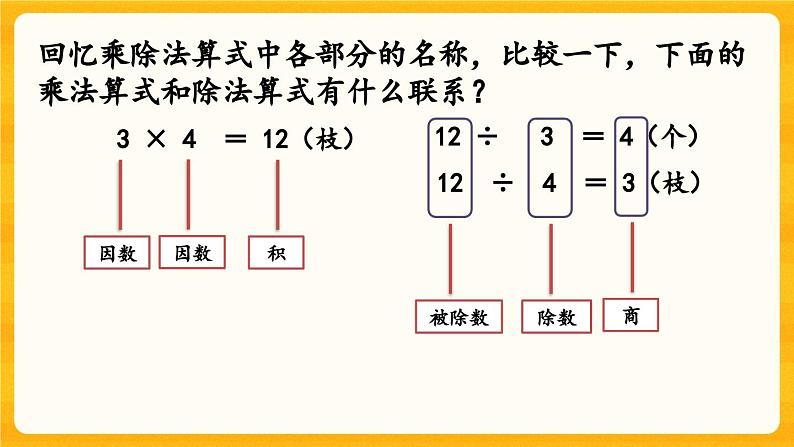 回忆乘除法算式中各部分的名称，比较一下，下面的乘法算式和除法算式有什么联系？

$3 \times 4 = 12$（枝）

因数 因数 积

$12 \div 3 = 4$（个）

$12 \div 4 = 3$（枝）

被除数 除数 商